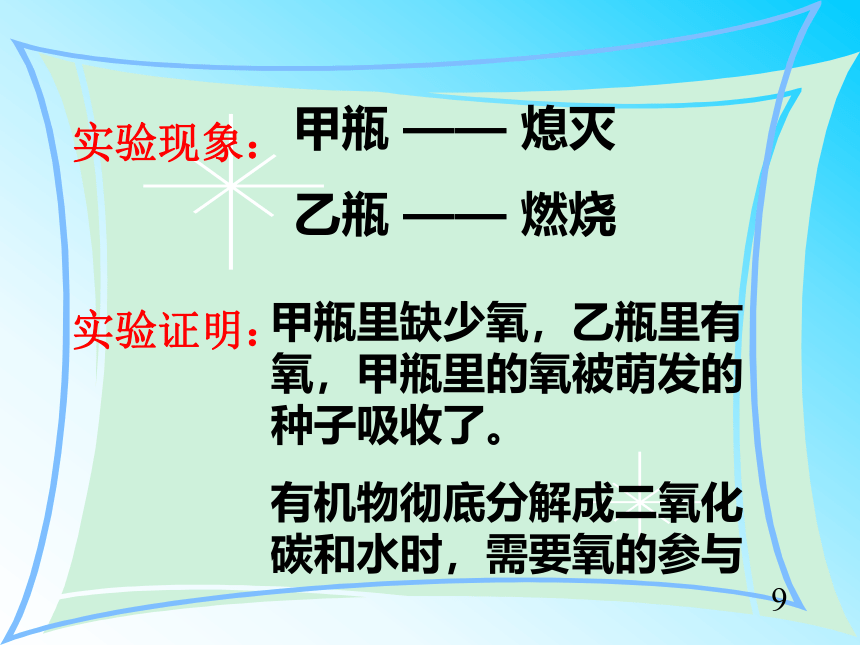 实验现象：甲瓶 —— 熄灭

乙瓶 —— 燃烧

实验证明：甲瓶里缺少氧，乙瓶里有氧，甲瓶里的氧被萌发的种子吸收了。

有机物彻底分解成二氧化碳和水时，需要氧的参与

9